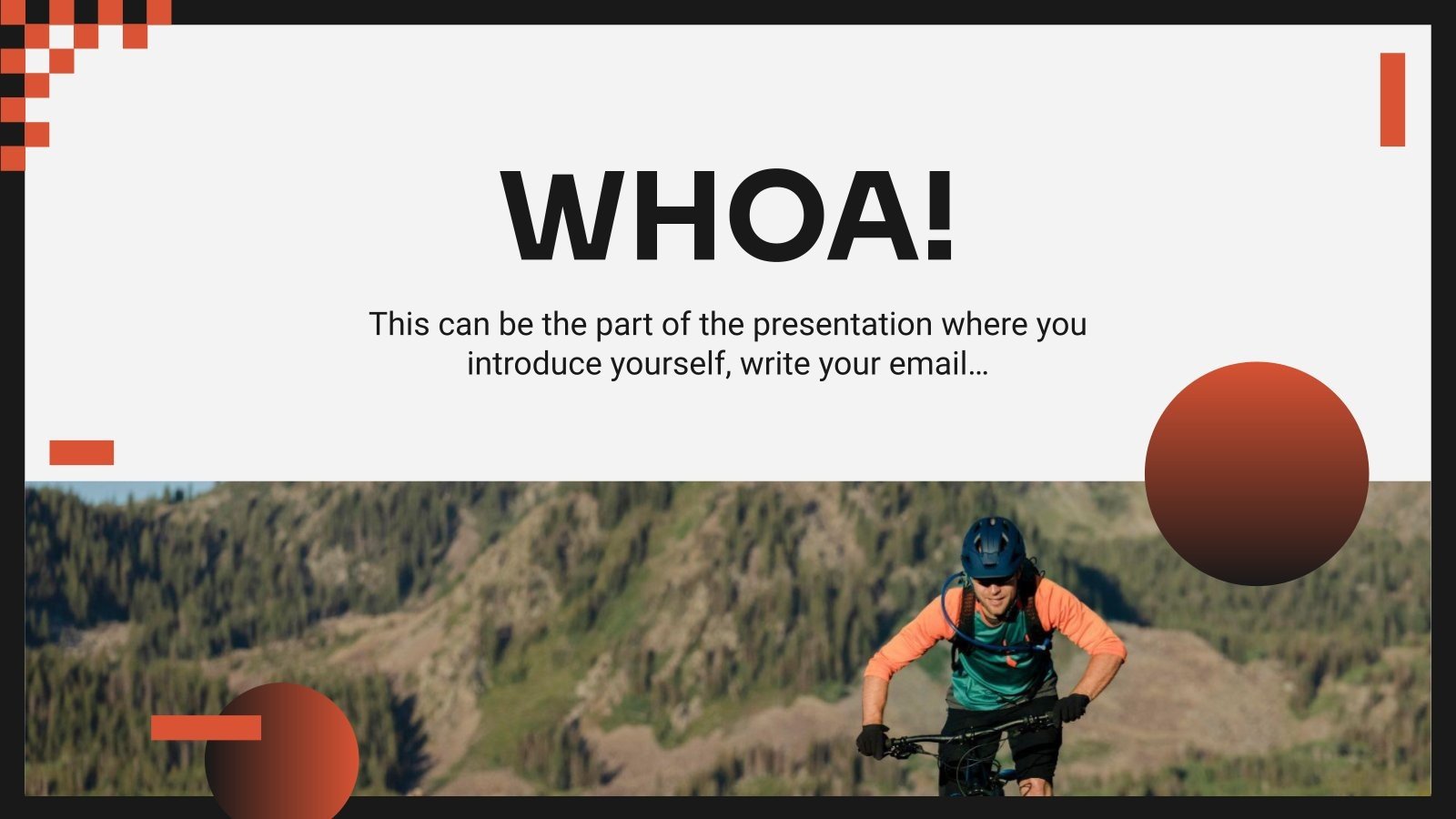 WHOA!

This can be the part of the presentation where you introduce yourself, write your email…